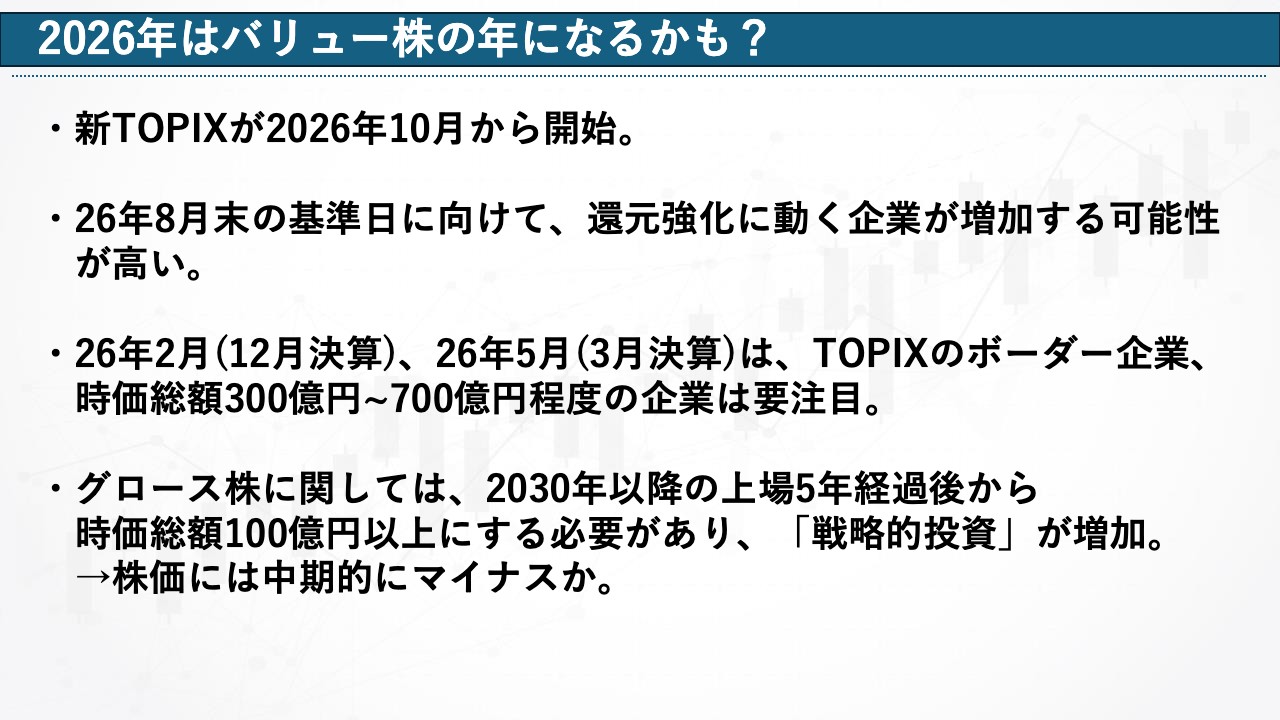 2026年はバリュー株の年になるかも？

・新TOPIXが2026年10月から開始。

・26年8月末の基準日に向けて、還元強化に動く企業が増加する可能性が高い。

・26年2月(12月決算)、26年5月(3月決算)は、TOPIXのボーダー企業、時価総額300億円~700億円程度の企業は要注目。

・グロース株に関しては、2030年以降の上場5年経過後から時価総額100億円以上にする必要があり、「戦略的投資」が増加。
→株価には中期的にマイナスか。